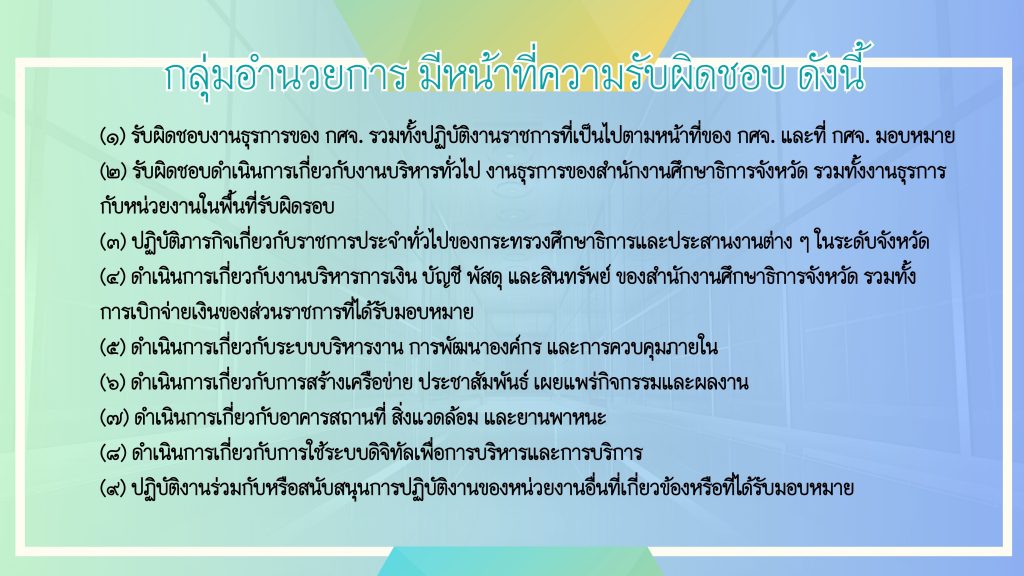 กลุ่มอำนวยการ มีหน้าที่ความรับผิดชอบ ดังนี้

(๑) รับผิดชอบงานธุรการของ กศจ. รวมทั้งปฏิบัติงานราชการที่เป็นไปตามหน้าที่ของ กศจ. และที่ กศจ. มอบหมาย

(๒) รับผิดชอบดำเนินการเกี่ยวกับงานบริหารทั่วไป งานธุรการของสำนักงานศึกษาธิการจังหวัด รวมทั้งงานธุรการกับหน่วยงานในพื้นที่รับผิดรอบ

(๓) ปฏิบัติภารกิจเกี่ยวกับราชการประจำทั่วไปของกระทรวงศึกษาธิการและประสานงานต่าง ๆ ในระดับจังหวัด

(๔) ดำเนินการเกี่ยวกับงานบริหารการเงิน บัญชี พัสดุ และสินทรัพย์ ของสำนักงานศึกษาธิการจังหวัด รวมทั้งการเบิกจ่ายเงินของส่วนราชการที่ได้รับมอบหมาย

(๕) ดำเนินการเกี่ยวกับระบบบริหารงาน การพัฒนาองค์กร และการควบคุมภายใน

(๖) ดำเนินการเกี่ยวกับการสร้างเครือข่าย ประชาสัมพันธ์ เผยแพร่กิจกรรมและผลงาน

(๗) ดำเนินการเกี่ยวกับอาคารสถานที่ สิ่งแวดล้อม และยานพาหนะ

(๘) ดำเนินการเกี่ยวกับการใช้ระบบดิจิทัลเพื่อการบริหารและการบริการ

(๙) ปฏิบัติงานร่วมกับหรือสนับสนุนการปฏิบัติงานของหน่วยงานอื่นที่เกี่ยวข้องหรือที่ได้รับมอบหมาย